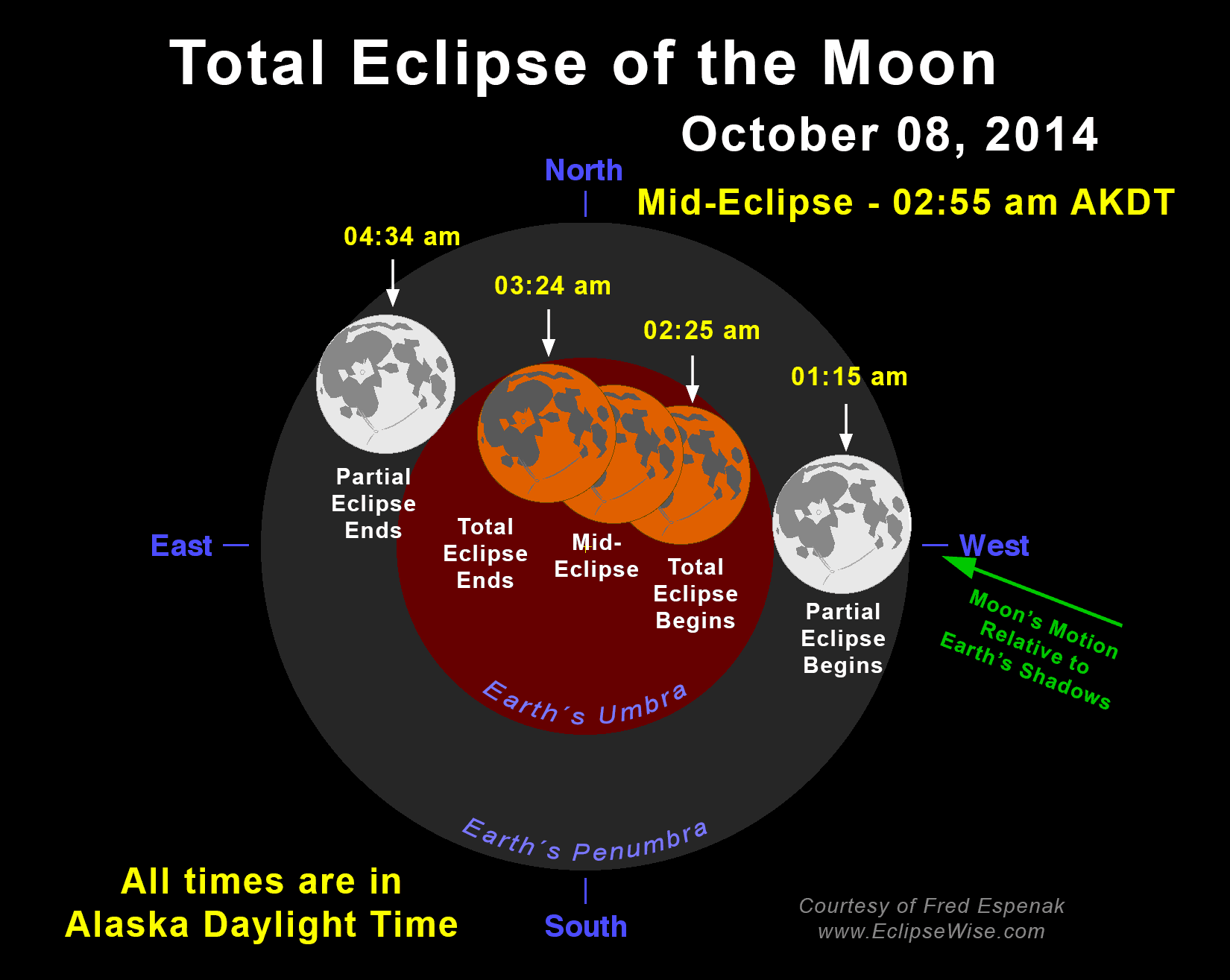 Total Eclipse of the Moon

October 08, 2014

North

Mid-Eclipse - 02:55 am AKDT

04:34 am

03:24 am

02:25 am

01:15 am

Partial Eclipse Ends

Total Eclipse Ends

Mid-Eclipse

Total Eclipse Begins

Partial Eclipse Begins

East

West

Moon's Motion Relative to Earth's Shadows

Earth's Umbra

Earth's Penumbra

All times are in Alaska Daylight Time

South

Courtesy of Fred Espenak
www.EclipseWise.com